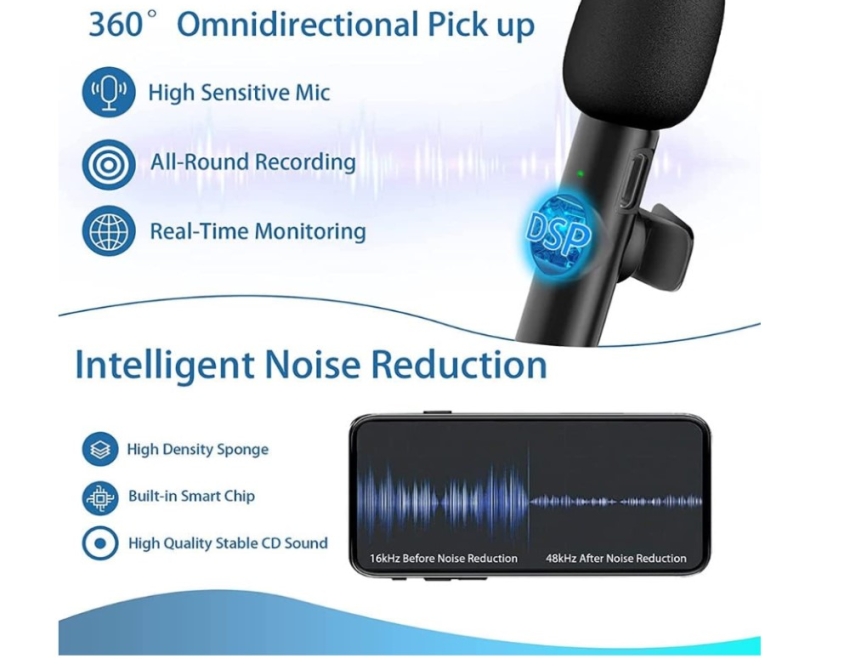 360° Omnidirectional Pick up

High Sensitive Mic

All-Round Recording

Real-Time Monitoring

DSP

Intelligent Noise Reduction

High Density Sponge

Built-in Smart Chip

High Quality Stable CD Sound

16kHz Before Noise Reduction

48kHz After Noise Reduction